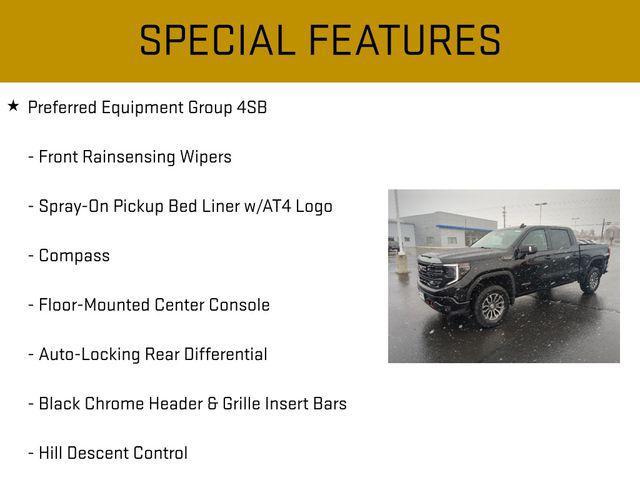 SPECIAL FEATURES

★ Preferred Equipment Group 4SB

- Front Rainsensing Wipers

- Spray-On Pickup Bed Liner w/AT4 Logo

- Compass

- Floor-Mounted Center Console

- Auto-Locking Rear Differential

- Black Chrome Header & Grille Insert Bars

- Hill Descent Control